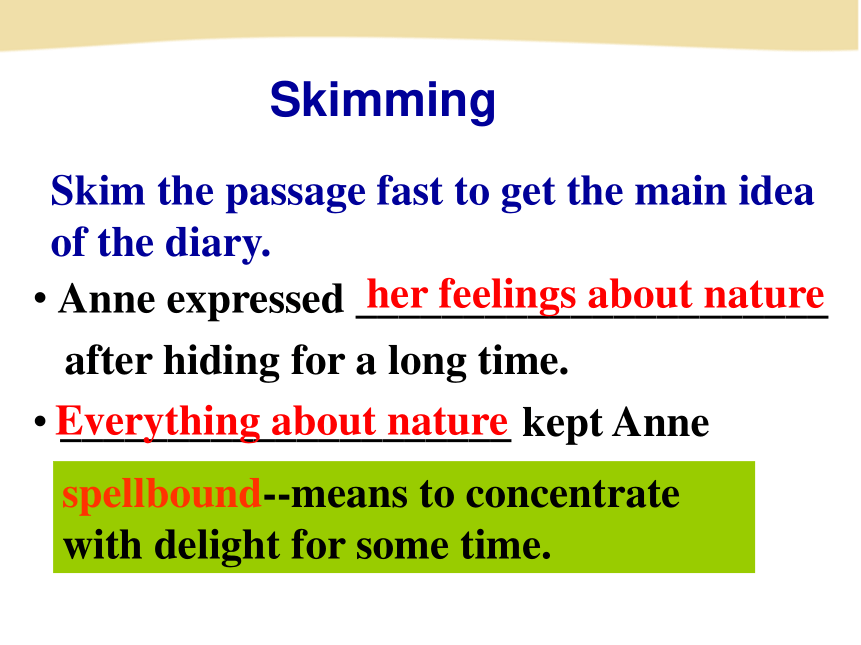 Skimming

Skim the passage fast to get the main idea of the diary.

• Anne expressed her feelings about nature after hiding for a long time.

• Everything about nature kept Anne

spellbound--means to concentrate with delight for some time.